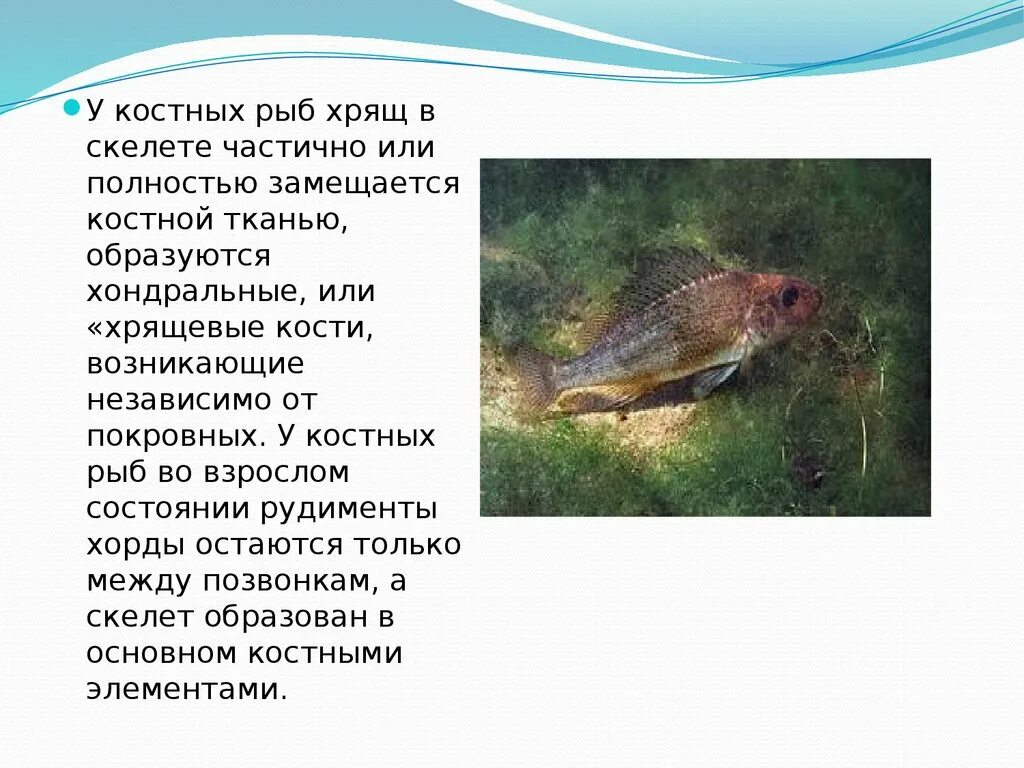 У костных рыб хрящ в скелете частично или полностью замещается костной тканью, образуются хондральные, или «хрящевые кости, возникающие независимо от покровных. У костных рыб во взрослом состоянии рудименты хорды остаются только между позвонкам, а скелет образован в основном костными элементами.